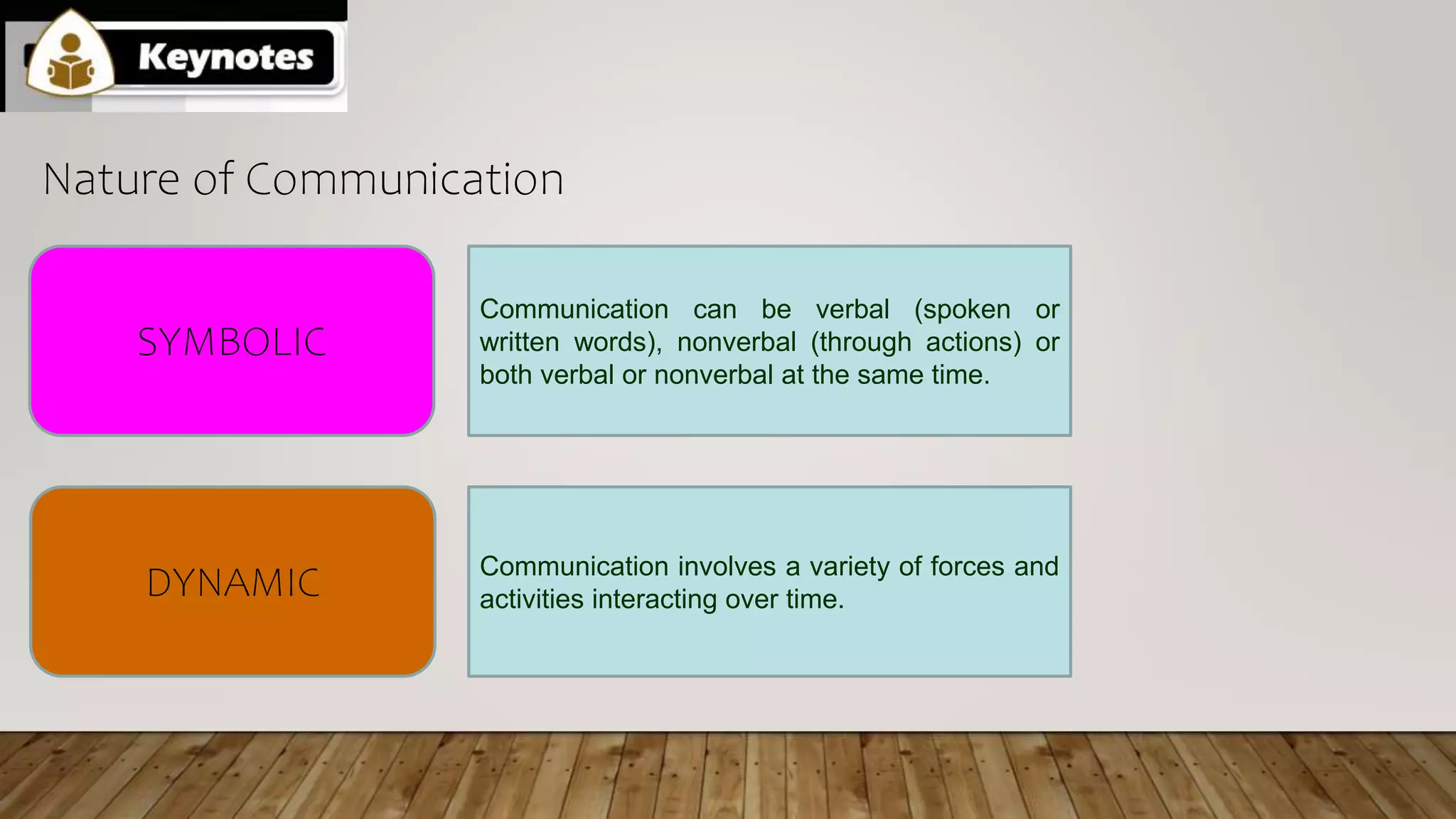 Keynotes

Nature of Communication

SYMBOLIC

Communication can be verbal (spoken or written words), nonverbal (through actions) or both verbal or nonverbal at the same time.

DYNAMIC

Communication involves a variety of forces and activities interacting over time.